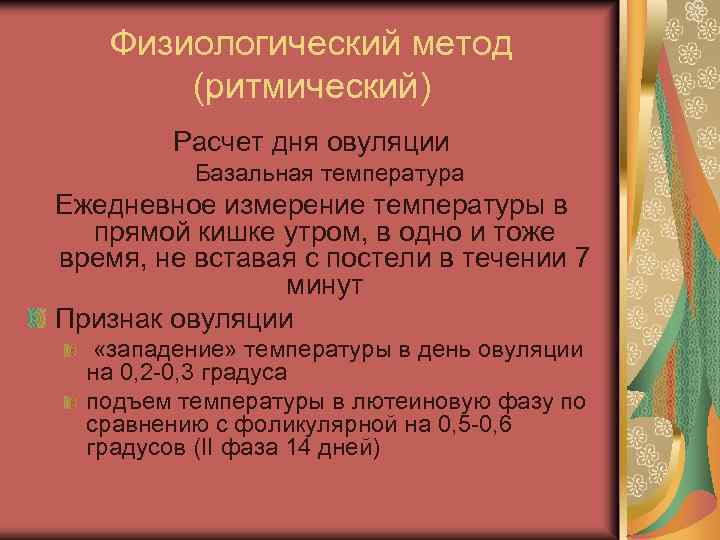 Физиологический метод (ритмический)

Расчет дня овуляции

Базальная температура

Ежедневное измерение температуры в прямой кишке утром, в одно и тоже время, не вставая с постели в течении 7 минут

Признак овуляции

«западение» температуры в день овуляции на 0,2-0,3 градуса

подъем температуры в лютеиновую фазу по сравнению с фоликулярной на 0,5-0,6 градусов (II фаза 14 дней)